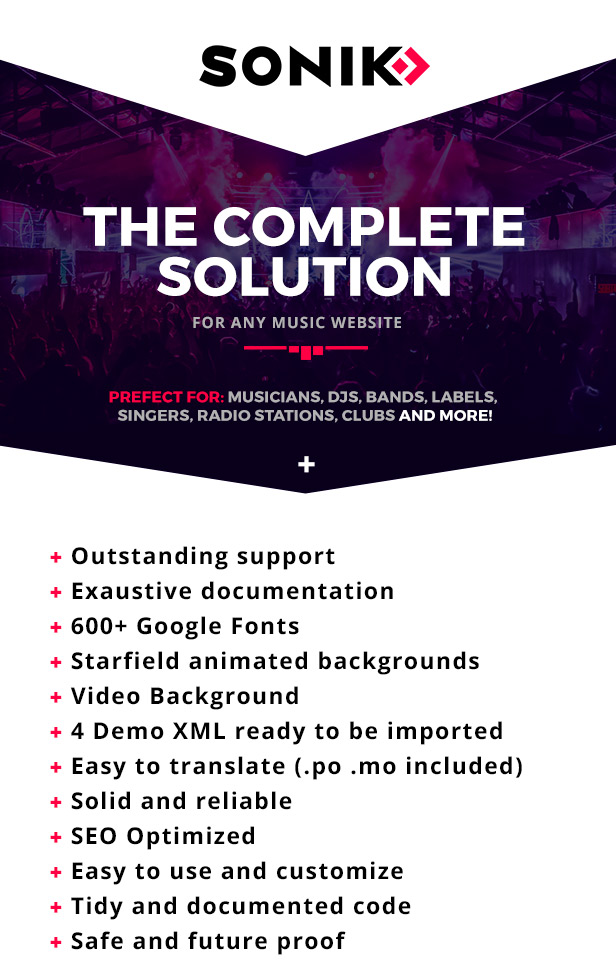 SONIK

THE COMPLETE SOLUTION

FOR ANY MUSIC WEBSITE

PREFECT FOR: MUSICIANS, DJS, BANDS, LABELS, SINGERS, RADIO STATIONS, CLUBS AND MORE!

+

+ Outstanding support
+ Exaustive documentation
+ 600+ Google Fonts
+ Starfield animated backgrounds
+ Video Background
+ 4 Demo XML ready to be imported
+ Easy to translate (.po .mo included)
+ Solid and reliable
+ SEO Optimized
+ Easy to use and customize
+ Tidy and documented code
+ Safe and future proof